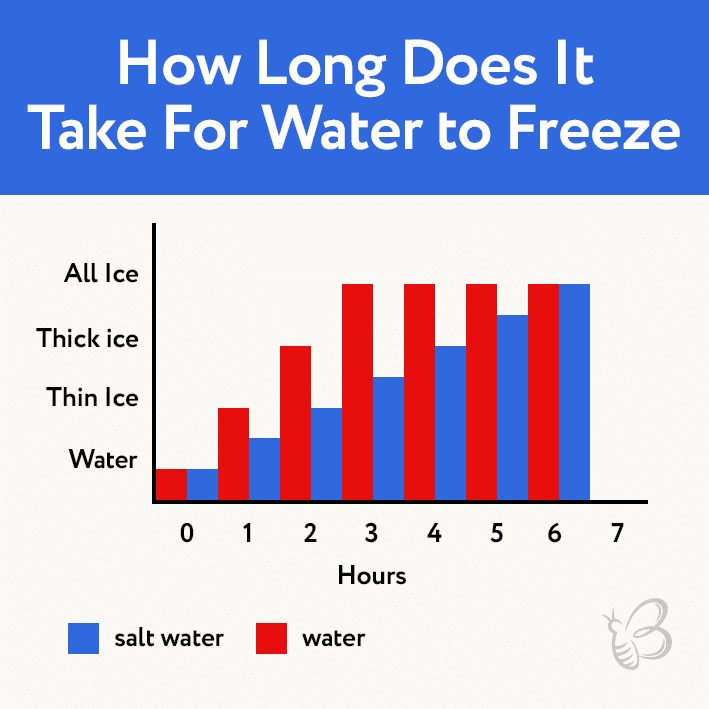 How Long Does It Take For Water to Freeze

All Ice
Thick ice
Thin Ice
Water

0 1 2 3 4 5 6 7
Hours

salt water
water